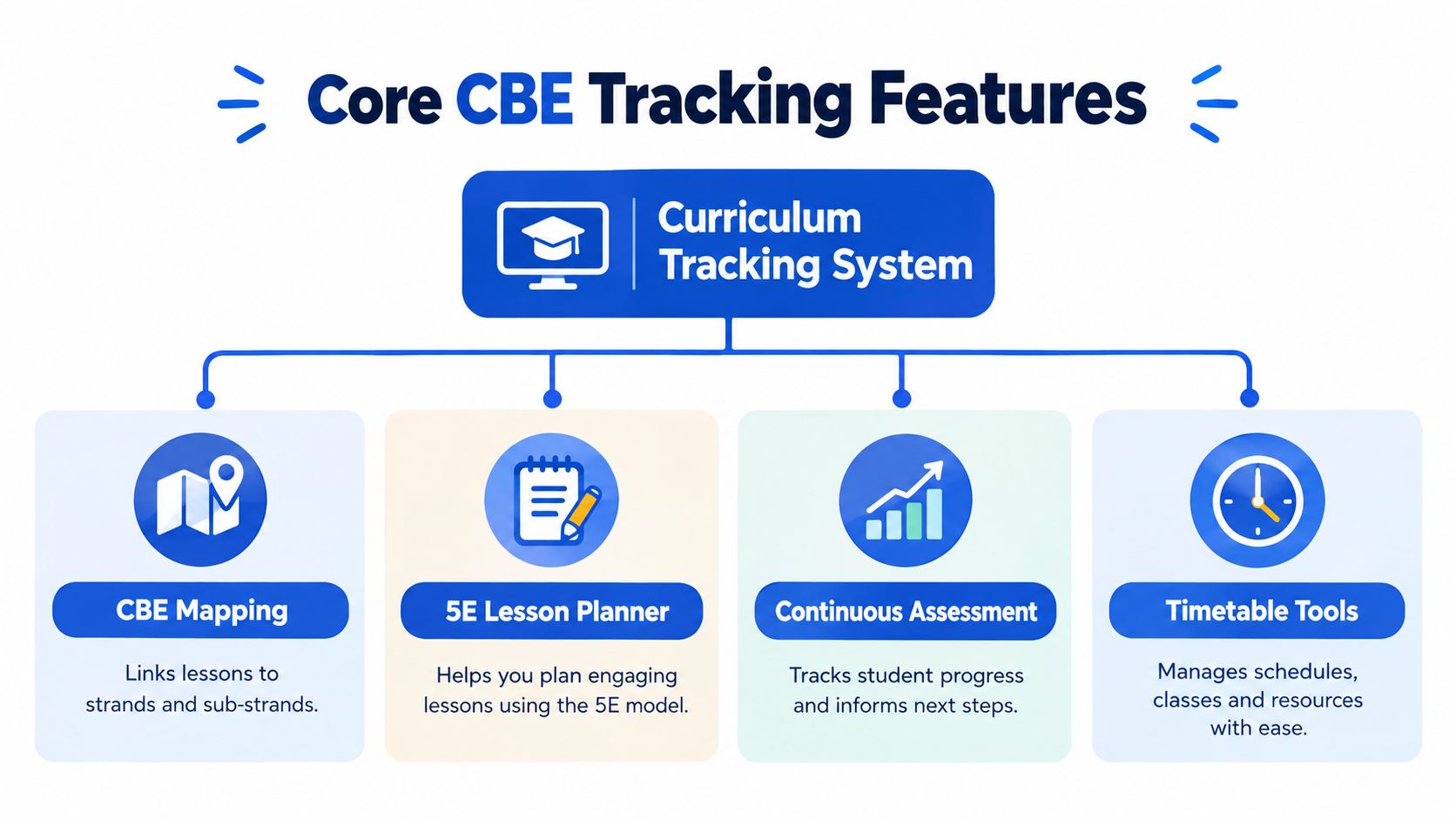 Core CBE Tracking Features

Curriculum Tracking System

CBE Mapping

Links lessons to strands and sub-strands.

5E Lesson Planner

Helps you plan engaging lessons using the 5E model.

Continuous Assessment

Tracks student progress and informs next steps.

Timetable Tools

Manages schedules, classes and resources with ease.